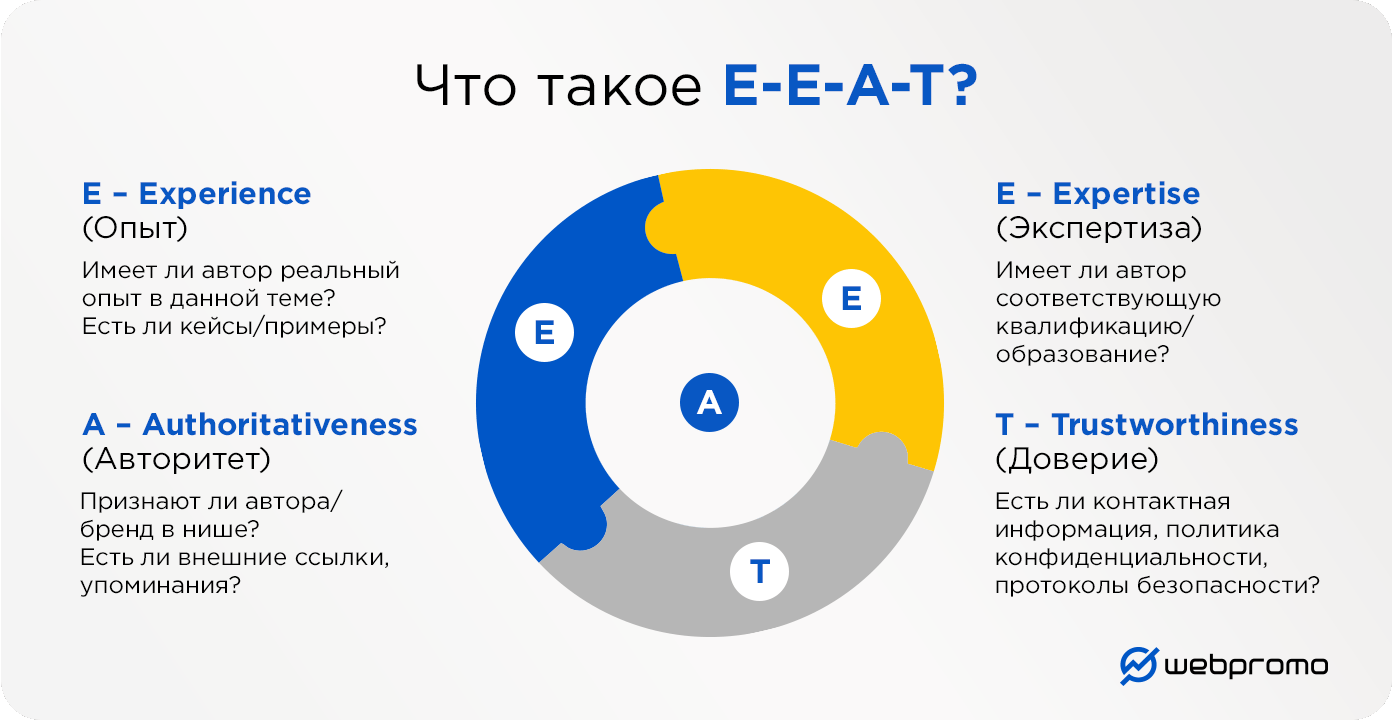 Что такое E-E-A-T?

E – Experience
(Опыт)

Имеет ли автор реальный опыт в данной теме? Есть ли кейсы/примеры?

A – Authoritativeness
(Авторитет)

Признают ли автора/бренд в нише? Есть ли внешние ссылки, упоминания?

E

E

A

T

E – Expertise
(Экспертиза)

Имеет ли автор соответствующую квалификацию/образование?

T – Trustworthiness
(Доверие)

Есть ли контактная информация, политика конфиденциальности, протоколы безопасности?

webpromo